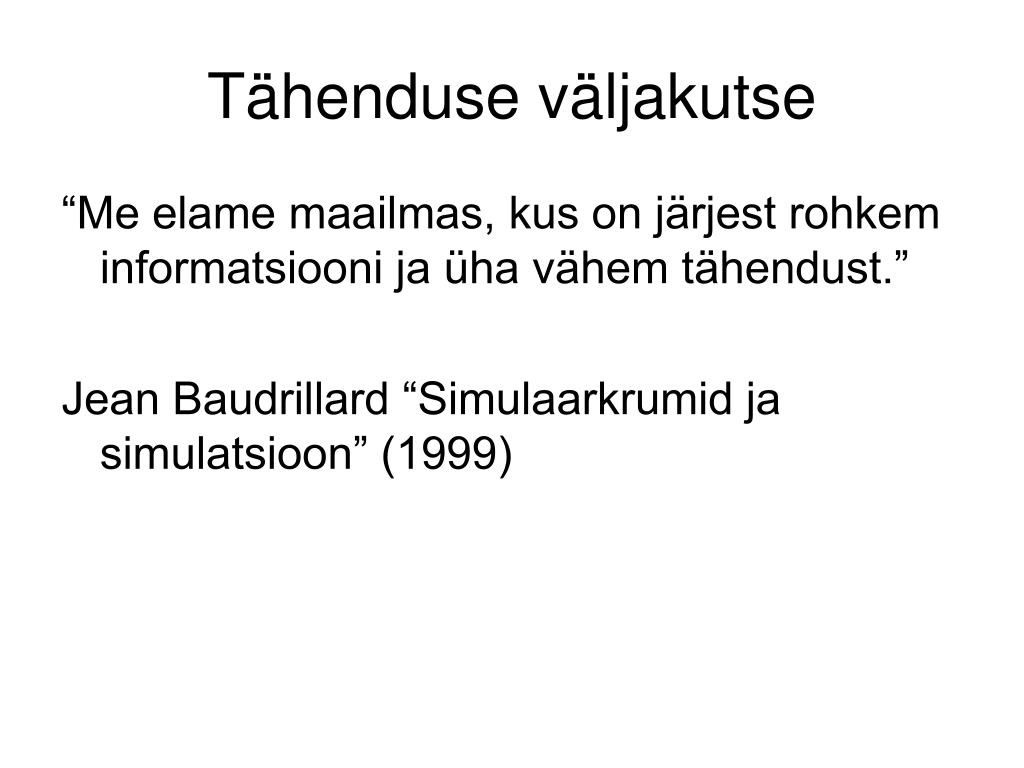 Tähenduse väljakutse

“Me elame maailmas, kus on järjest rohkem informatsiooni ja üha vähem tähendust.”

Jean Baudrillard “Simulaarkrumid ja simulatsioon” (1999)